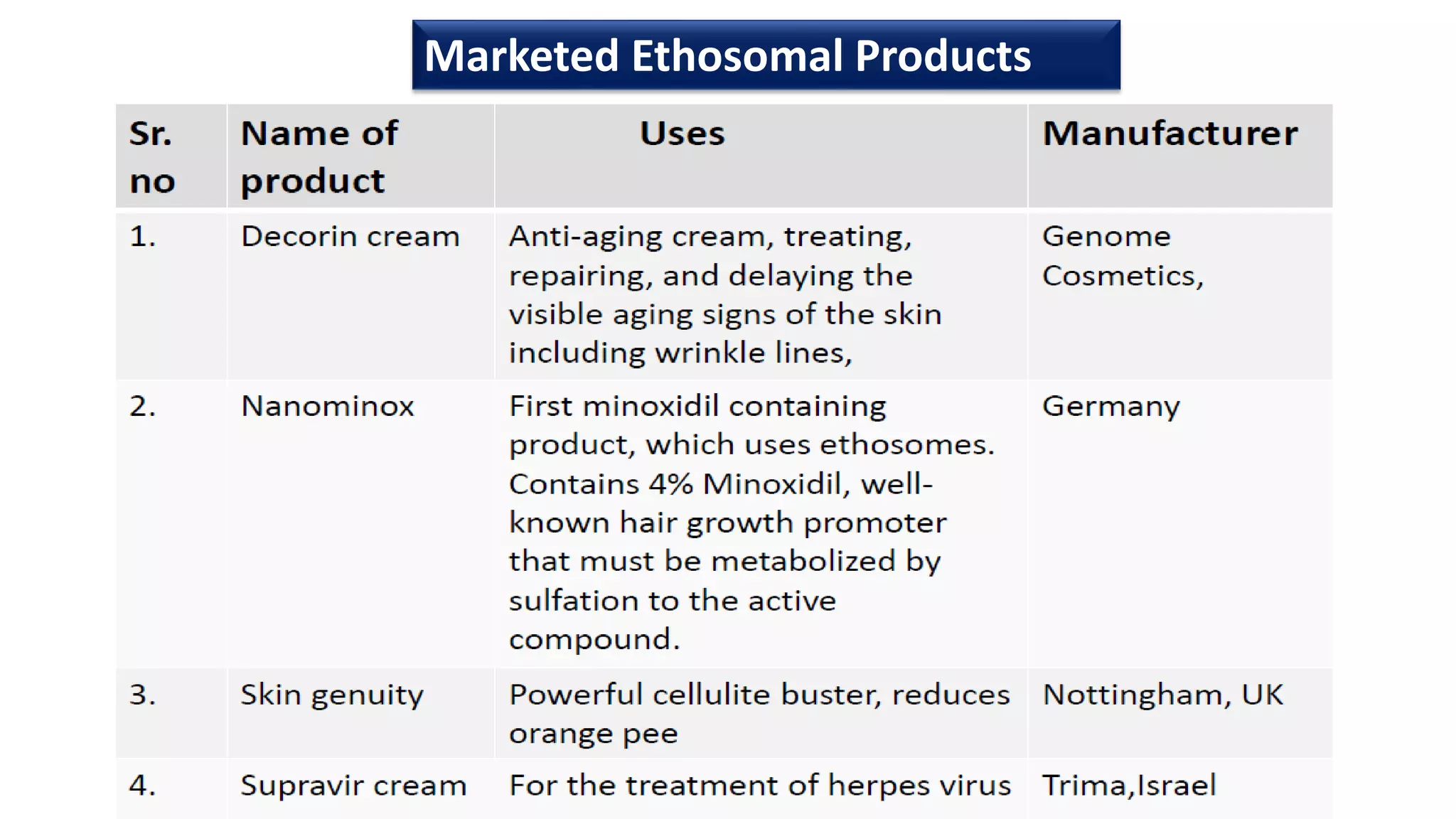 Marketed Ethosomal Products

| Sr. no | Name of product | Uses | Manufacturer |
|---|---|---|---|
| 1. | Decorin cream | Anti-aging cream, treating, repairing, and delaying the visible aging signs of the skin including wrinkle lines, | Genome Cosmetics, |
| 2. | Nanominox | First minoxidil containing product, which uses ethosomes. Contains 4% Minoxidil, well-known hair growth promoter that must be metabolized by sulfation to the active compound. | Germany |
| 3. | Skin genuity | Powerful cellulite buster, reduces orange pee | Nottingham, UK |
| 4. | Supravir cream | For the treatment of herpes virus | Trima,Israel |